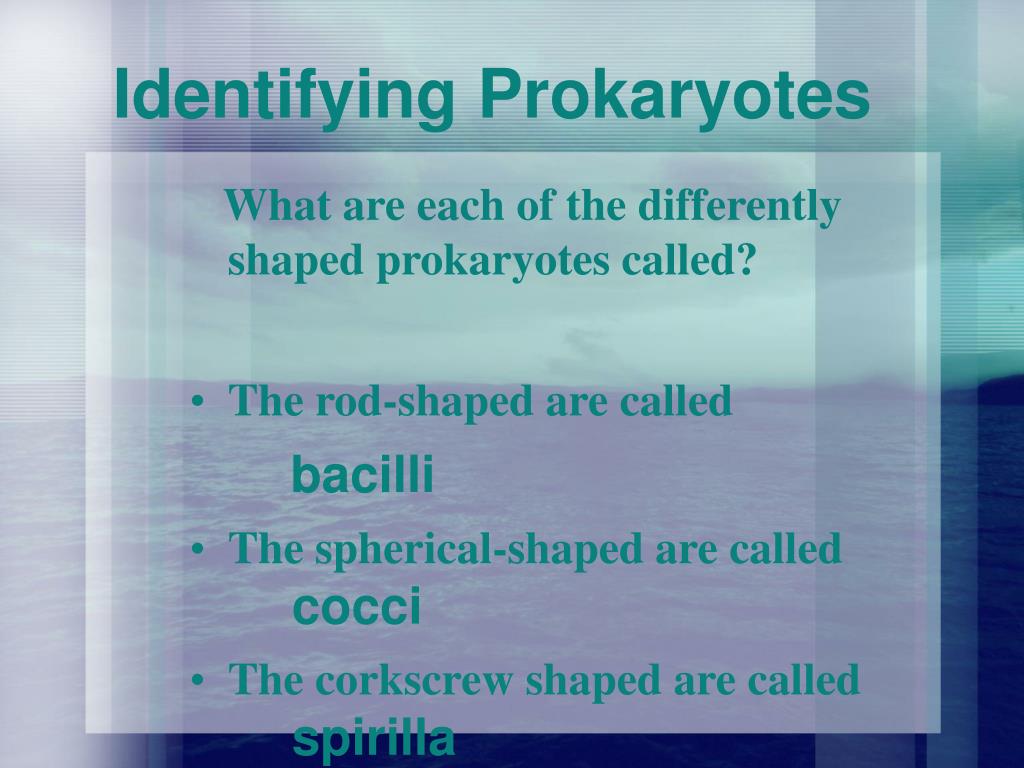 Identifying Prokaryotes

What are each of the differently shaped prokaryotes called?

• The rod-shaped are called
bacilli
• The spherical-shaped are called
cocci
• The corkscrew shaped are called
spirilla